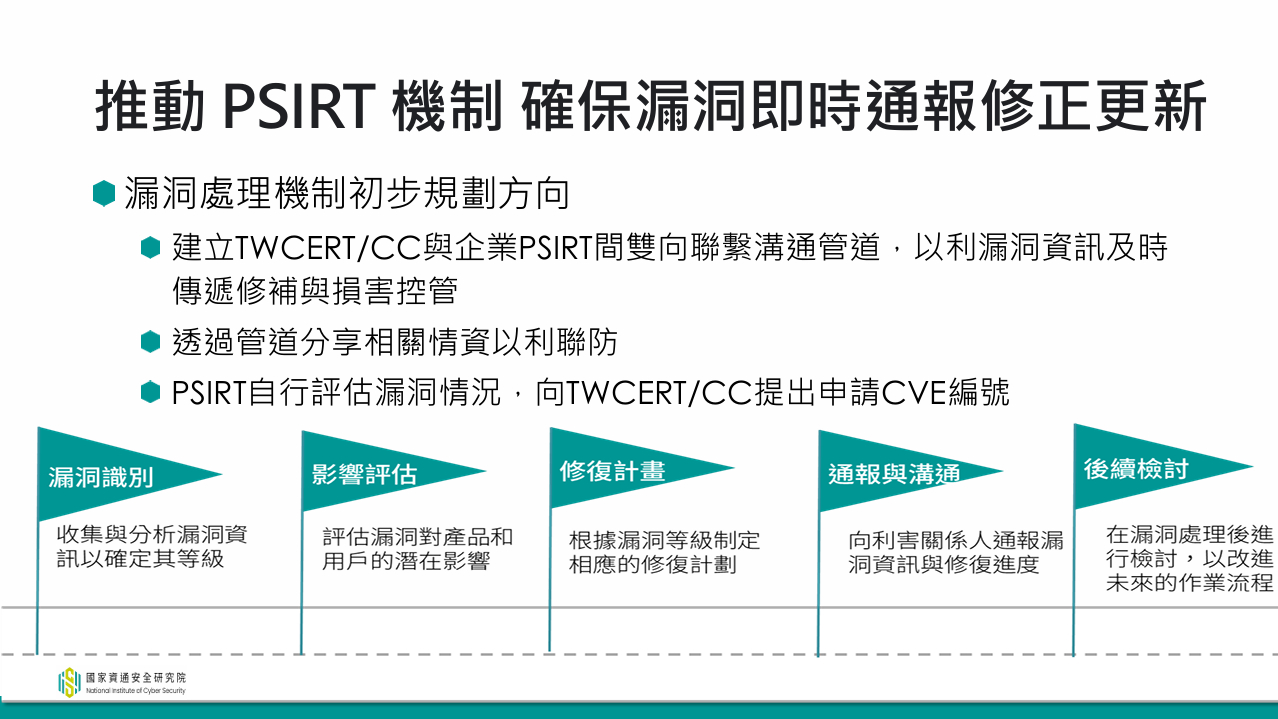 推動 PSIRT 機制 確保漏洞即時通報修正更新

漏洞處理機制初步規劃方向

建立TWCERT/CC與企業PSIRT間雙向聯繫溝通管道，以利漏洞資訊及時傳遞修補與損害控管

透過管道分享相關情資以利聯防

PSIRT自行評估漏洞情況，向TWCERT/CC提出申請CVE編號

漏洞識別

收集與分析漏洞資訊以確定其等級

影響評估

評估漏洞對產品和用戶的潛在影響

修復計畫

根據漏洞等級制定相應的修復計劃

通報與溝通

向利害關係人通報漏洞資訊與修復進度

後續檢討

在漏洞處理後進行檢討，以改進未來的作業流程

國家資通安全研究院
National Institute of Cyber Security